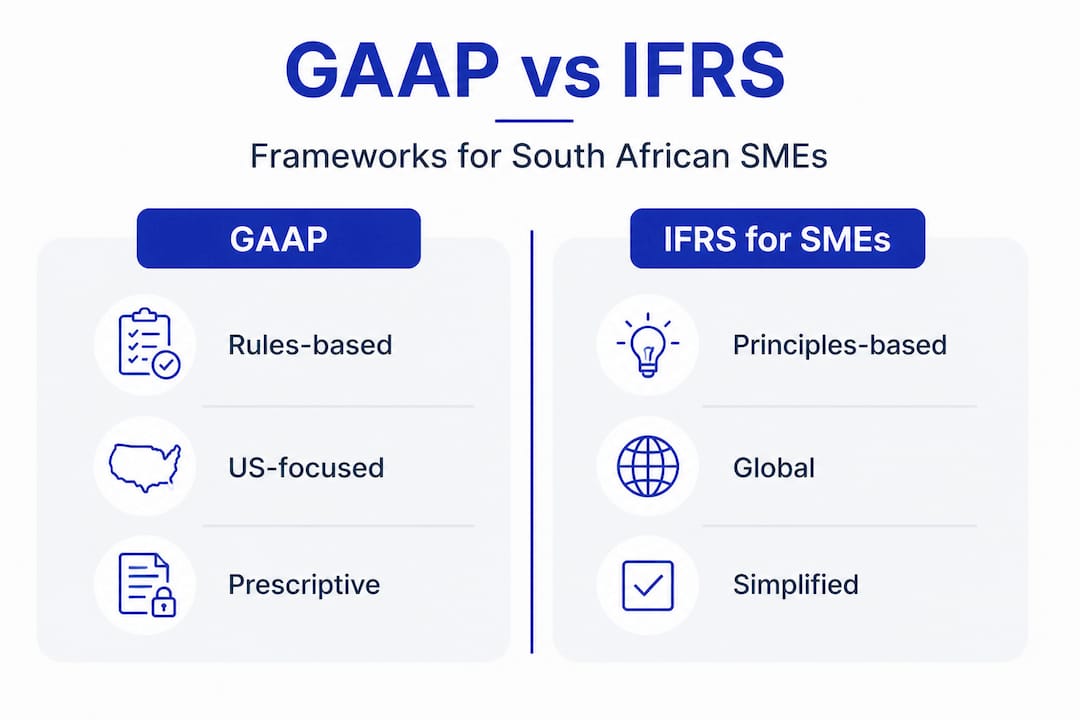 GAAP vs IFRS

Frameworks for South African SMEs

GAAP

Rules-based

US-focused

Prescriptive

IFRS for SMEs

Principles-based

Global

Simplified